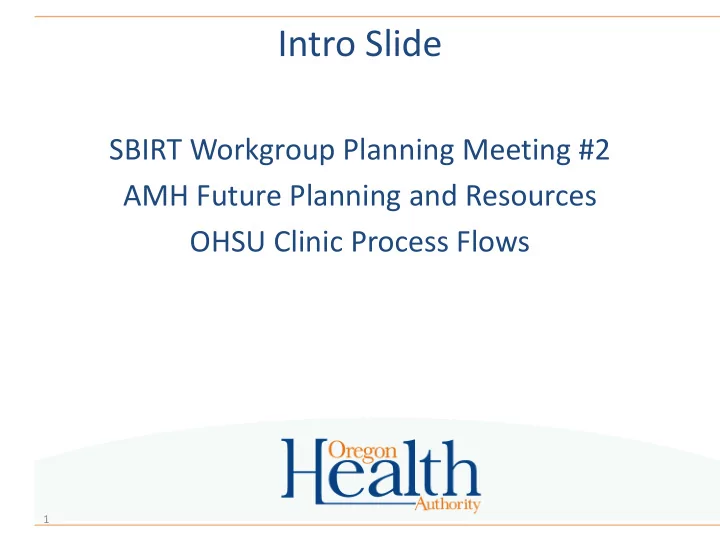 Intro Slide

SBIRT Workgroup Planning Meeting #2
AMH Future Planning and Resources
OHSU Clinic Process Flows

Oregon Health Authority

1